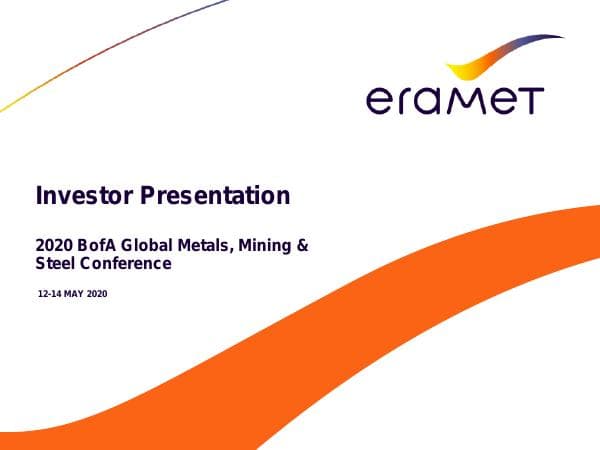 eramet

Investor Presentation

2020 BofA Global Metals, Mining & Steel Conference

12-14 MAY 2020